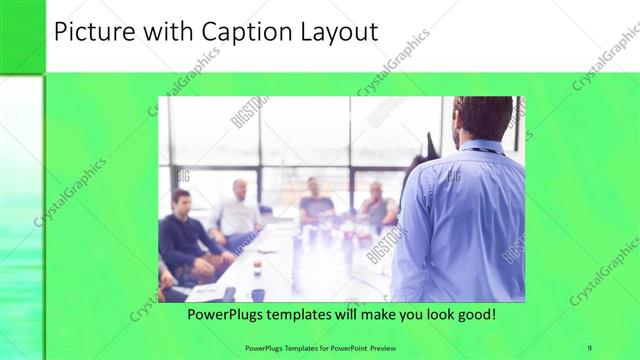 Picture with Caption Layout

CrystalGraphics

BIGSTOCK

PowerPlugs templates will make you look good!

PowerPlugs Templates for PowerPoint Preview

9